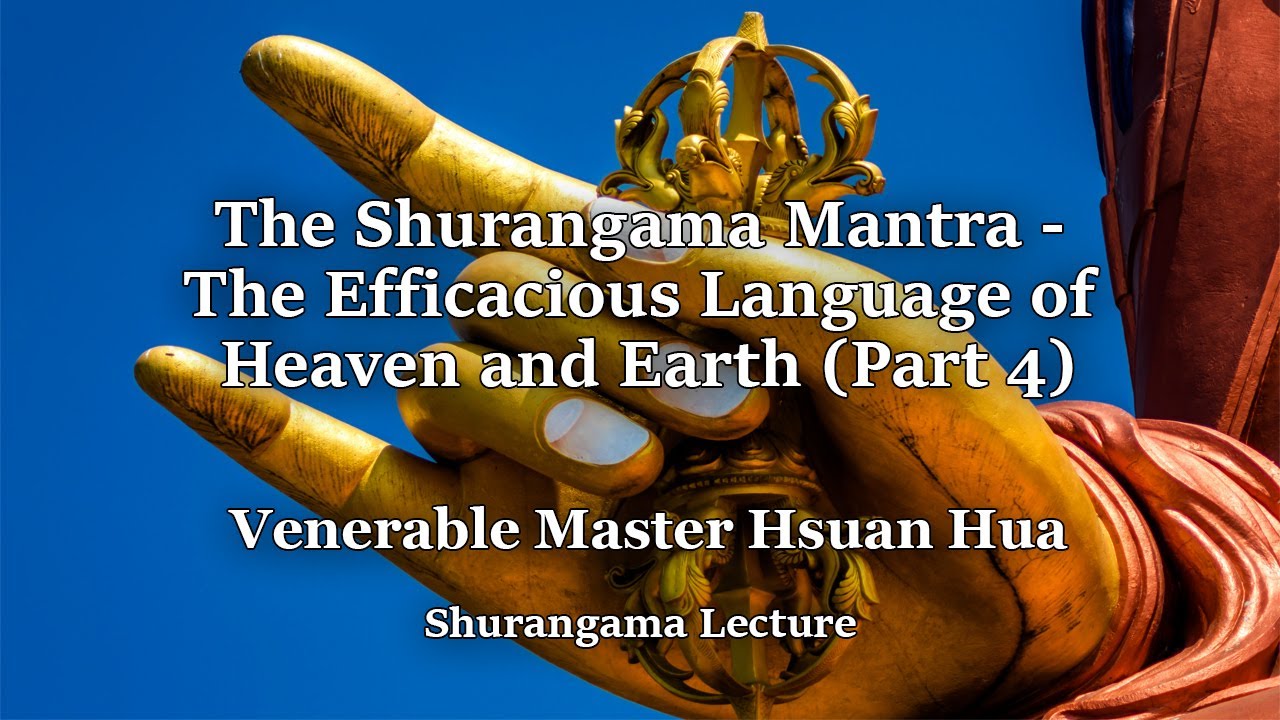 The Shurangama Mantra - The Efficacious Language of Heaven and Earth (Part 4)

Venerable Master Hsuan Hua

Shurangama Lecture